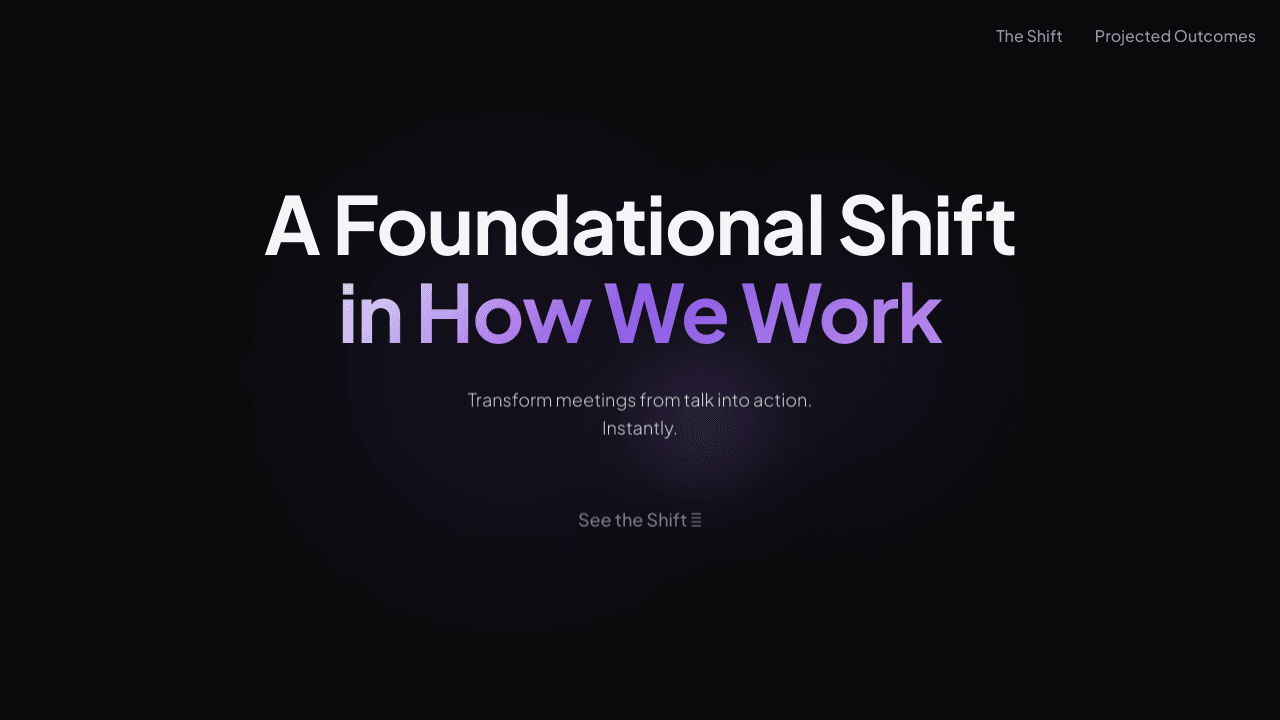 The Shift Projected Outcomes

A Foundational Shift
in How We Work

Transform meetings from talk into action.
Instantly.

See the Shift